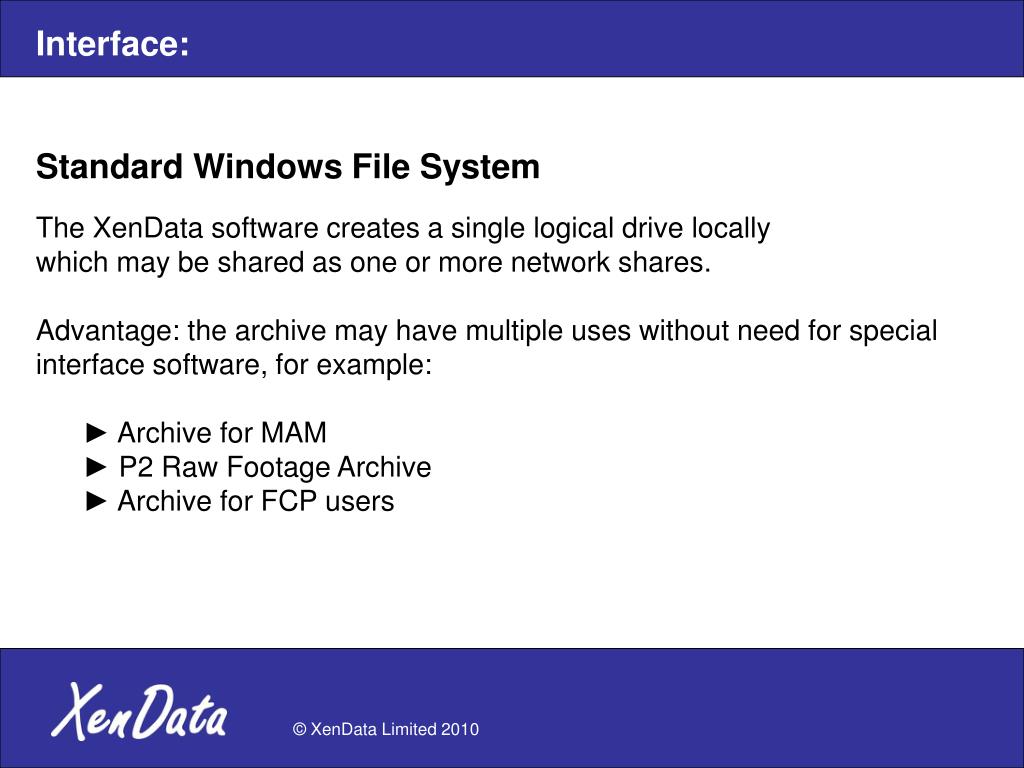 Interface:

Standard Windows File System

The XenData software creates a single logical drive locally which may be shared as one or more network shares.

Advantage: the archive may have multiple uses without need for special interface software, for example:

► Archive for MAM
► P2 Raw Footage Archive
► Archive for FCP users

XenData

© XenData Limited 2010